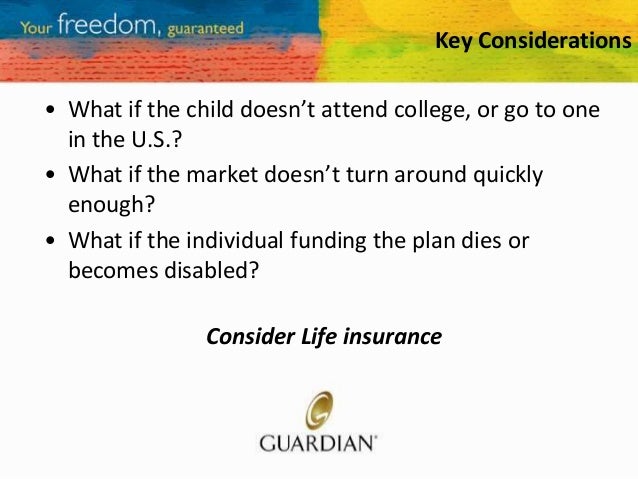 Your freedom, guaranteed

Key Considerations

• What if the child doesn't attend college, or go to one in the U.S.?
• What if the market doesn't turn around quickly enough?
• What if the individual funding the plan dies or becomes disabled?

Consider Life insurance

GUARDIAN